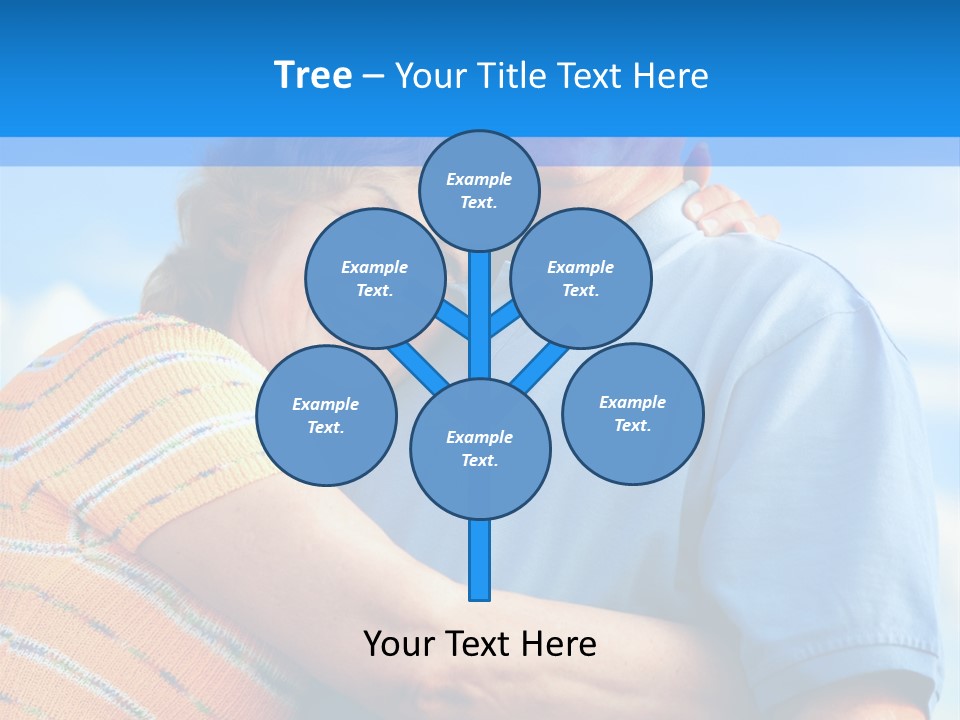 Tree – Your Title Text Here

Example Text.

Example Text.

Example Text.

Example Text.

Example Text.

Example Text.

Your Text Here